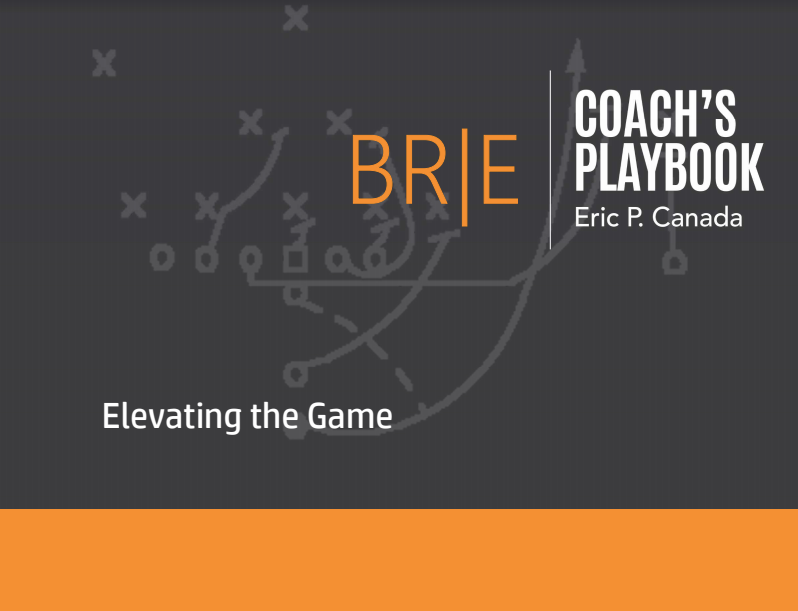 BR|E

COACH'S PLAYBOOK
Eric P. Canada

Elevating the Game